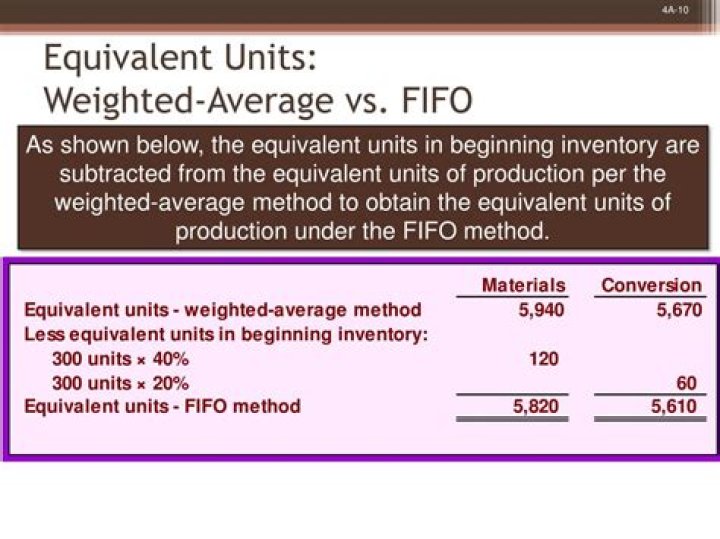 4A-10

Equivalent Units:
Weighted-Average vs. FIFO

As shown below, the equivalent units in beginning inventory are subtracted from the equivalent units of production per the weighted-average method to obtain the equivalent units of production under the FIFO method.

| | Materials | Conversion |
|---|---|---|
| Equivalent units - weighted-average method | 5,940 | 5,670 |
| Less equivalent units in beginning inventory: | | |
| 300 units × 40% | 120 | |
| 300 units × 20% | | 60 |
| Equivalent units - FIFO method | 5,820 | 5,610 |